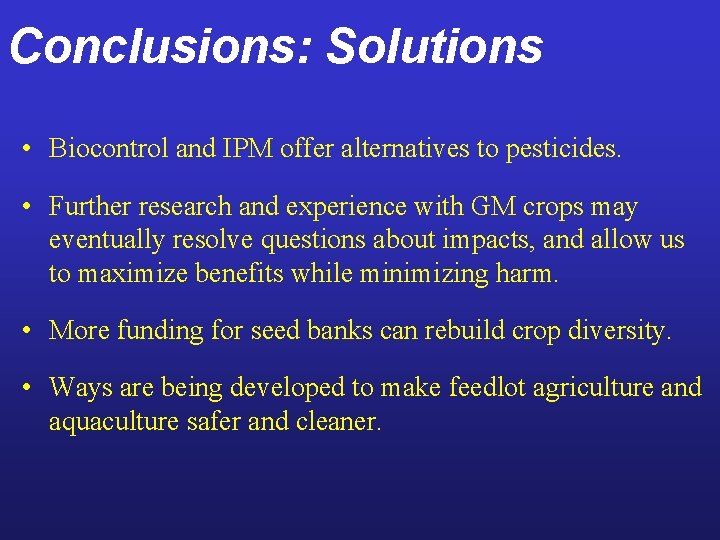 Conclusions: Solutions

• Biocontrol and IPM offer alternatives to pesticides.

• Further research and experience with GM crops may eventually resolve questions about impacts, and allow us to maximize benefits while minimizing harm.

• More funding for seed banks can rebuild crop diversity.

• Ways are being developed to make feedlot agriculture and aquaculture safer and cleaner.